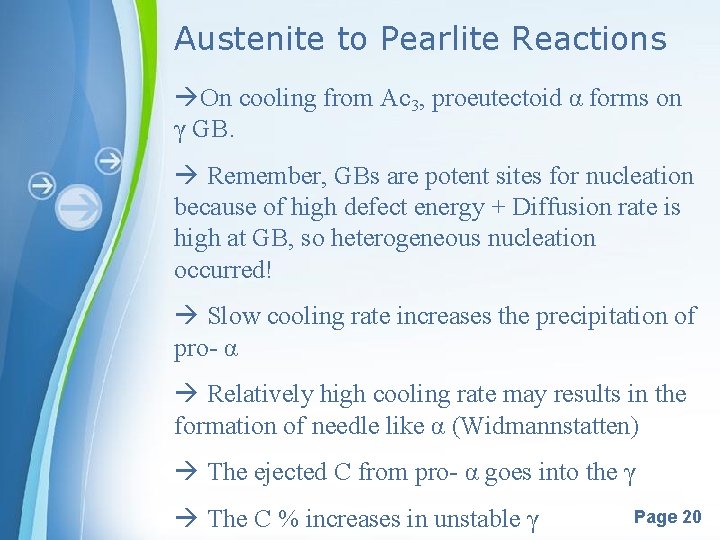 Austenite to Pearlite Reactions

→On cooling from $Ac_3$, proeutectoid α forms on γ GB.

→ Remember, GBs are potent sites for nucleation because of high defect energy + Diffusion rate is high at GB, so heterogeneous nucleation occurred!

→ Slow cooling rate increases the precipitation of pro- α

→ Relatively high cooling rate may results in the formation of needle like α (Widmannstatten)

→ The ejected C from pro- α goes into the γ

→ The C % increases in unstable γ

Page 20